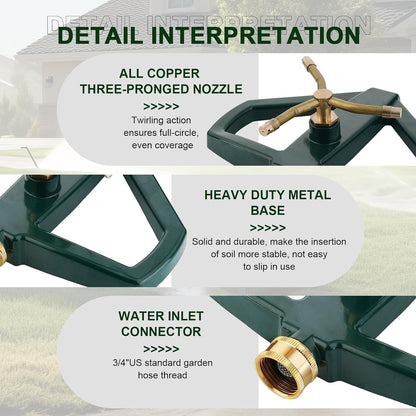 DETAIL INTERPRETATION

DETAIL INTERPRETATION

ALL COPPER THREE-PRONGED NOZZLE

>>>>>

Twirling action ensures full-circle, even coverage

HEAVY DUTY METAL BASE

>>>>>

Solid and durable, make the insertion of soil more stable, not easy to slip in use

WATER INLET CONNECTOR

>>>>>

3/4"US standard garden hose thread